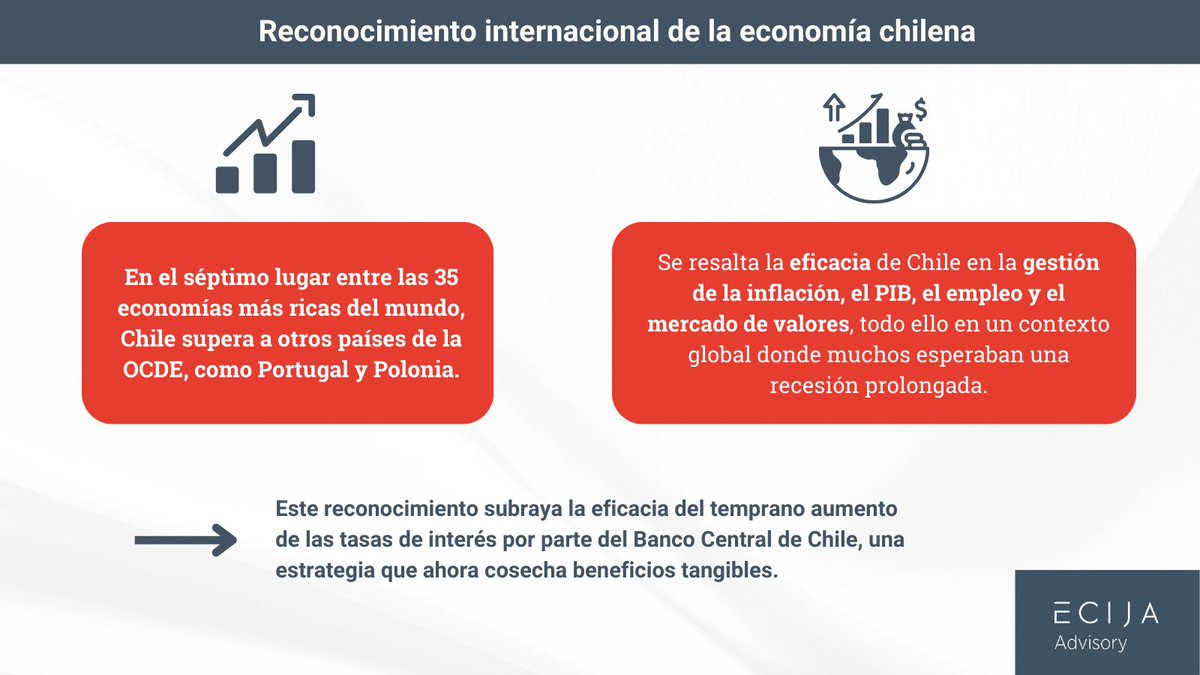 Reconocimiento internacional de la economía chilena

En el séptimo lugar entre las 35 economías más ricas del mundo, Chile supera a otros países de la OCDE, como Portugal y Polonia.

Se resalta la eficacia de Chile en la gestión de la inflación, el PIB, el empleo y el mercado de valores, todo ello en un contexto global donde muchos esperaban una recesión prolongada.

Este reconocimiento subraya la eficacia del temprano aumento de las tasas de interés por parte del Banco Central de Chile, una estrategia que ahora cosecha beneficios tangibles.

ECIJA
Advisory